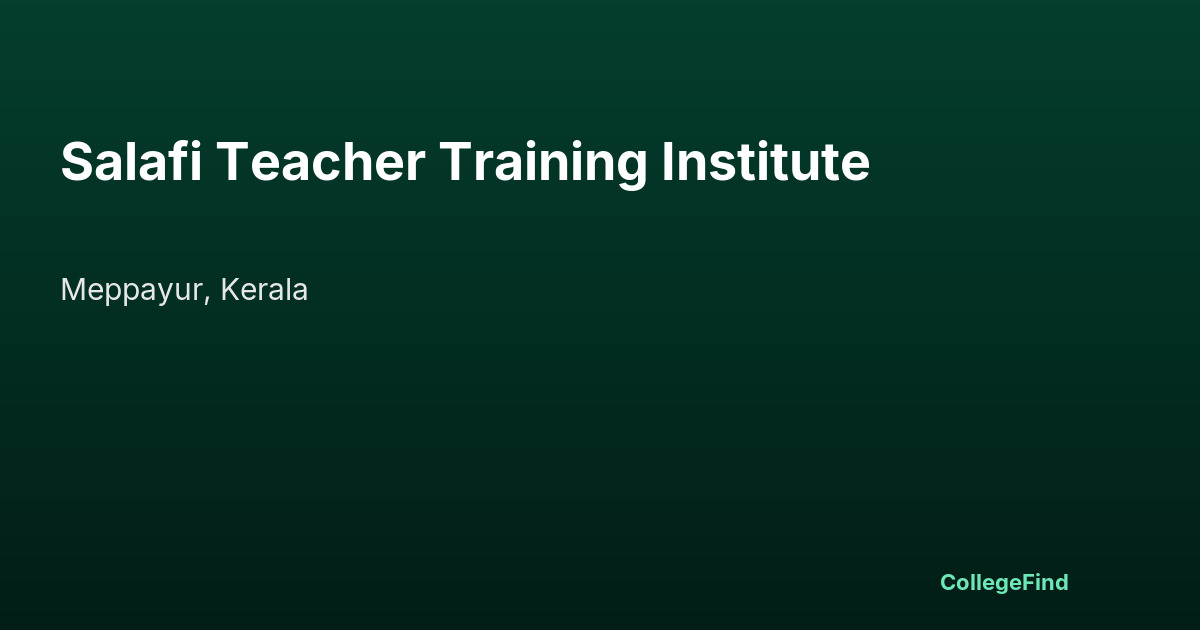 Salafi Teacher Training Institute

Meppayur, Kerala

CollegeFind